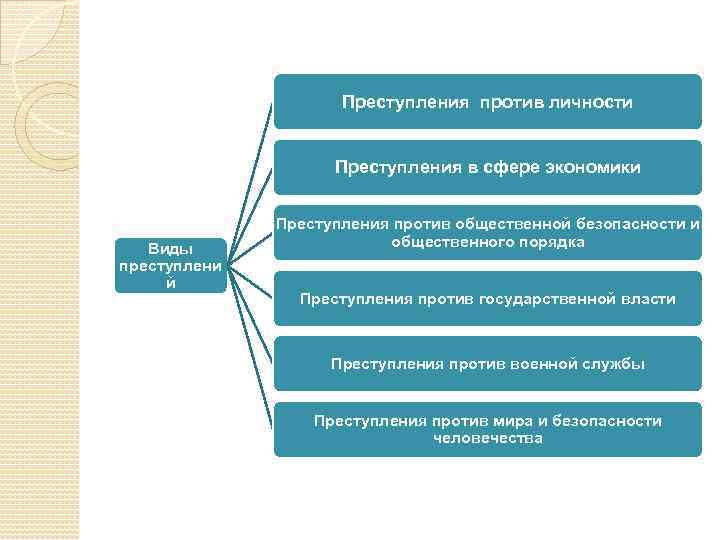 Виды преступлений

Преступления против личности

Преступления в сфере экономики

Преступления против общественной безопасности и общественного порядка

Преступления против государственной власти

Преступления против военной службы

Преступления против мира и безопасности человечества